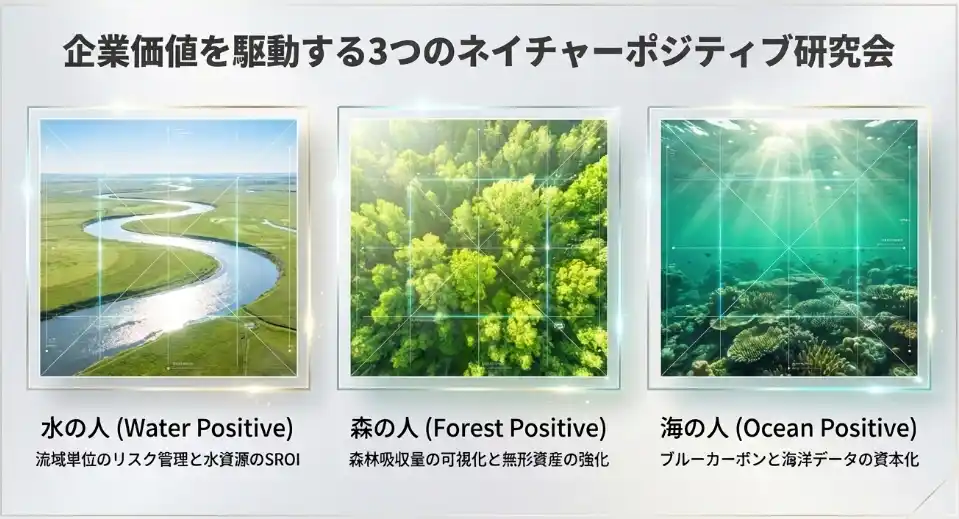 企業価値を駆動する3つのネイチャーポジティブ研究会

水の人 (Water Positive)
流域単位のリスク管理と水資源のSROI

森の人 (Forest Positive)
森林吸収量の可視化と無形資産の強化

海の人 (Ocean Positive)
ブルーカーボンと海洋データの資本化